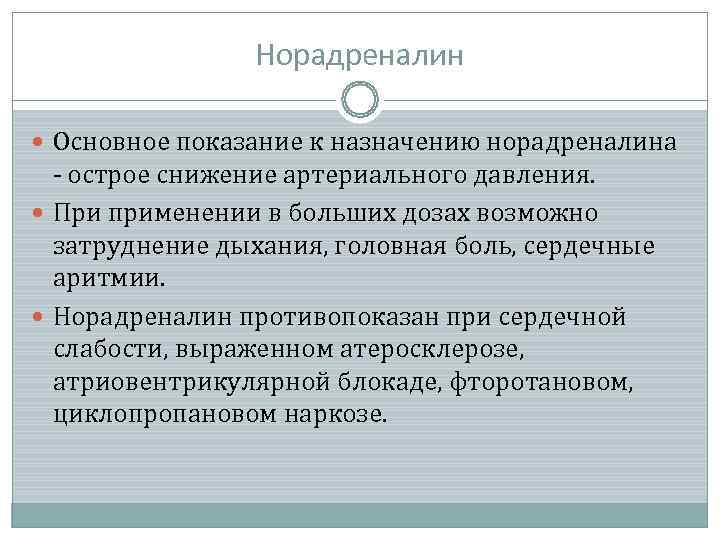 Норадреналин

Основное показание к назначению норадреналина - острое снижение артериального давления.

При применении в больших дозах возможно затруднение дыхания, головная боль, сердечные аритмии.

Норадреналин противопоказан при сердечной слабости, выраженном атеросклерозе, атриовентрикулярной блокаде, фторотановом, циклопропановом наркозе.